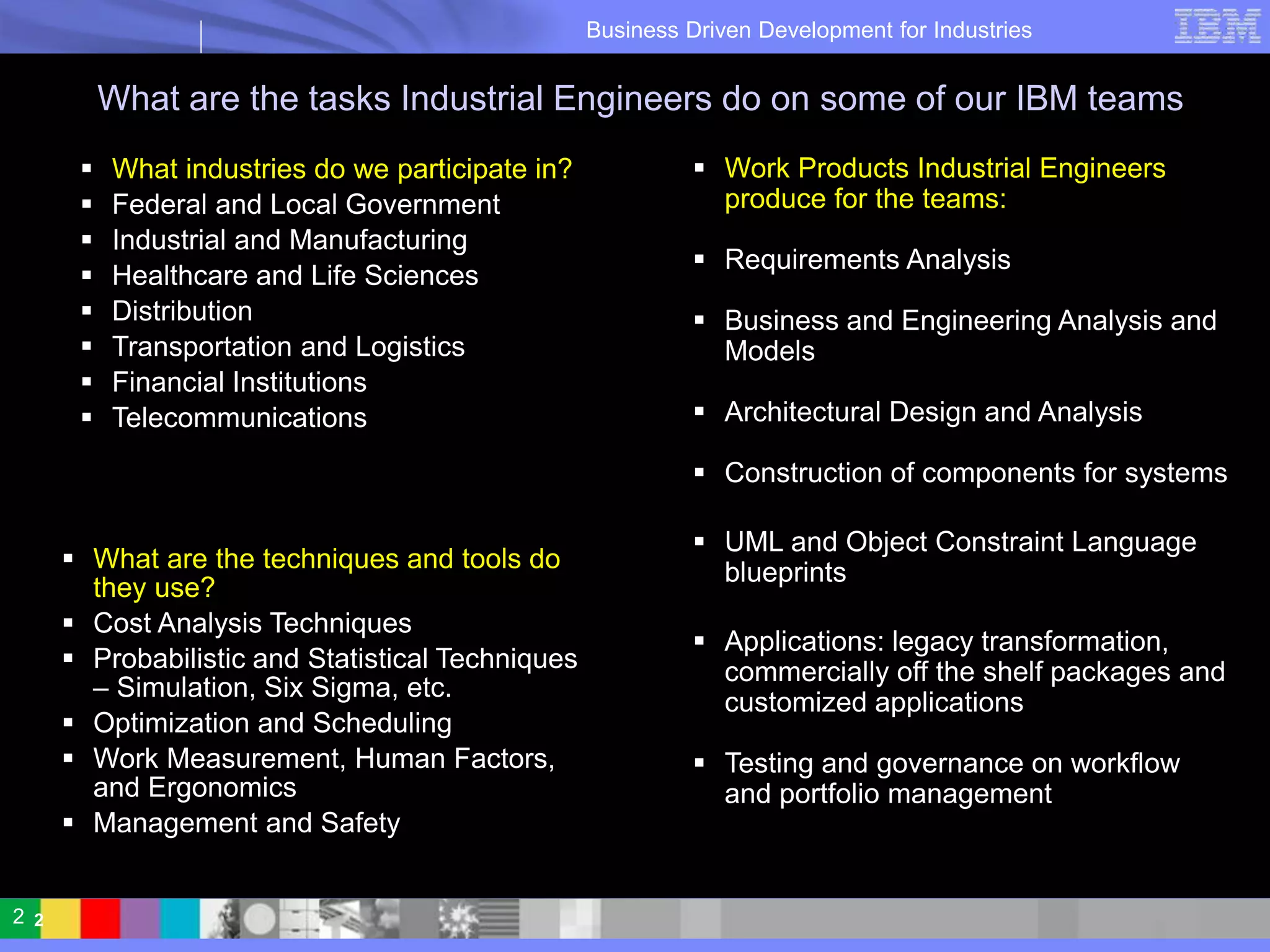 Business Driven Development for Industries

IBM

What are the tasks Industrial Engineers do on some of our IBM teams

- What industries do we participate in?
- Federal and Local Government
- Industrial and Manufacturing
- Healthcare and Life Sciences
- Distribution
- Transportation and Logistics
- Financial Institutions
- Telecommunications

- What are the techniques and tools do they use?
- Cost Analysis Techniques
- Probabilistic and Statistical Techniques – Simulation, Six Sigma, etc.
- Optimization and Scheduling
- Work Measurement, Human Factors, and Ergonomics
- Management and Safety

- Work Products Industrial Engineers produce for the teams:

- Requirements Analysis

- Business and Engineering Analysis and Models

- Architectural Design and Analysis

- Construction of components for systems

- UML and Object Constraint Language blueprints

- Applications: legacy transformation, commercially off the shelf packages and customized applications

- Testing and governance on workflow and portfolio management

2 2